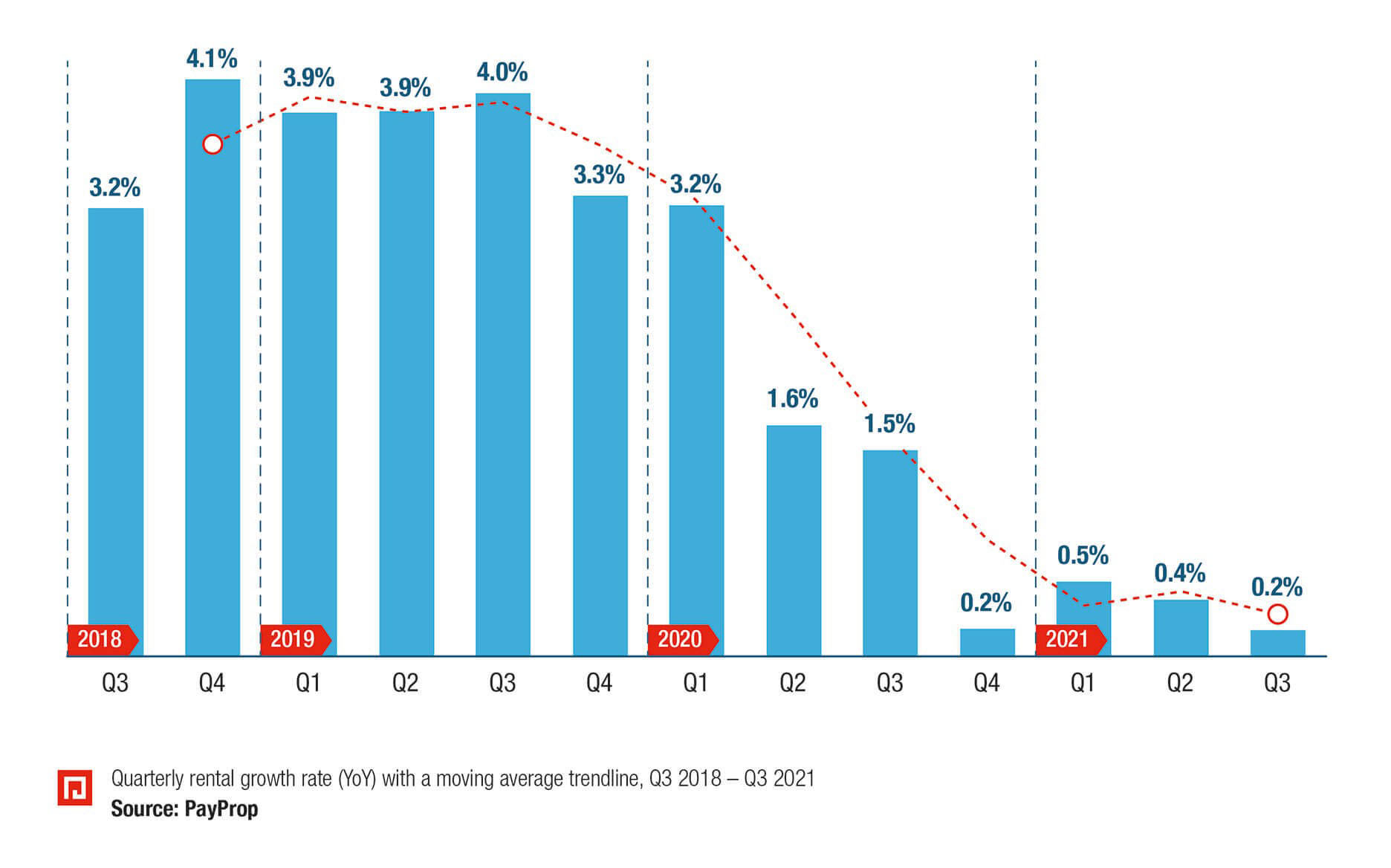 3.2%
4.1%
3.9%
3.9%
4.0%
3.3%
3.2%
1.6%
1.5%
0.2%
0.5%
0.4%
0.2%

2018
2019
2020
2021

Q3 Q4 Q1 Q2 Q3 Q4 Q1 Q2 Q3 Q4 Q1 Q2 Q3

Quarterly rental growth rate (YoY) with a moving average trendline, Q3 2018 – Q3 2021
Source: PayProp